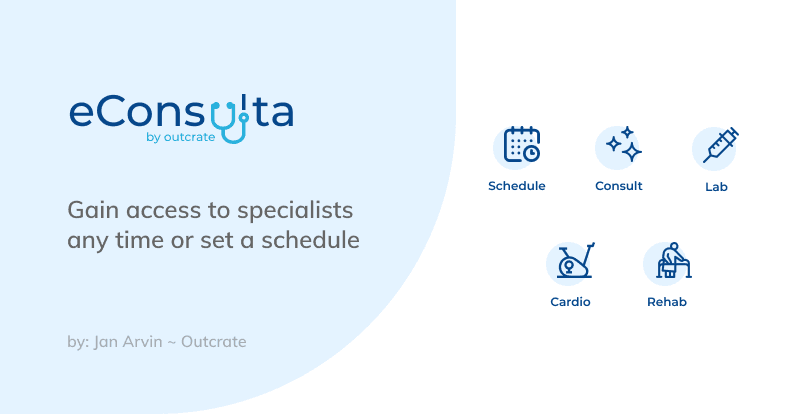 eConsulta
by outcrate

Gain access to specialists any time or set a schedule

by: Jan Arvin ~ Outcrate

Schedule

Consult

Lab

Cardio

Rehab